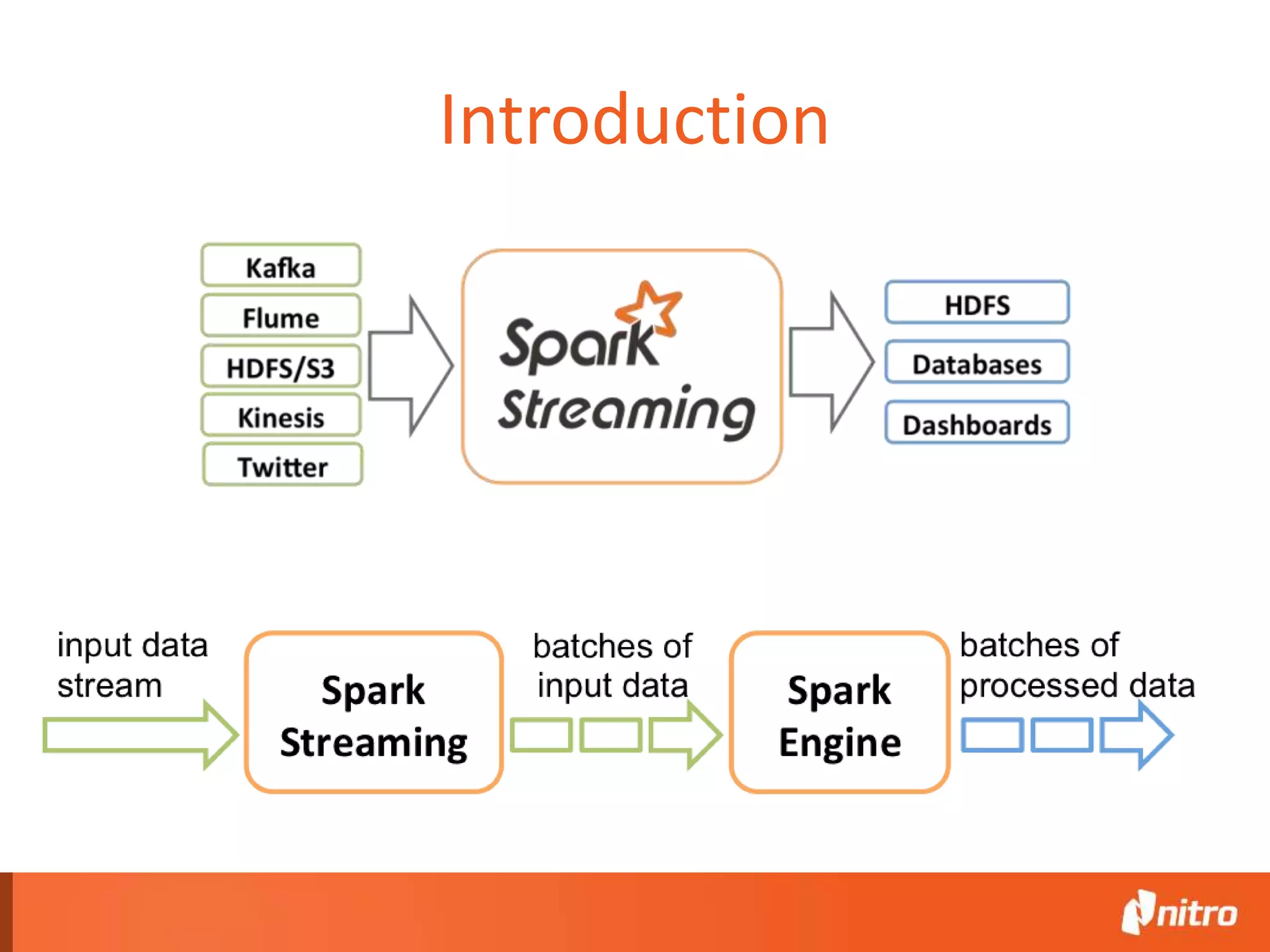 Introduction

Kafka
Flume
HDFS/S3
Kinesis
Twitter

Spark Streaming

HDFS
Databases
Dashboards

input data stream

Spark Streaming

batches of input data

Spark Engine

batches of processed data

nitro